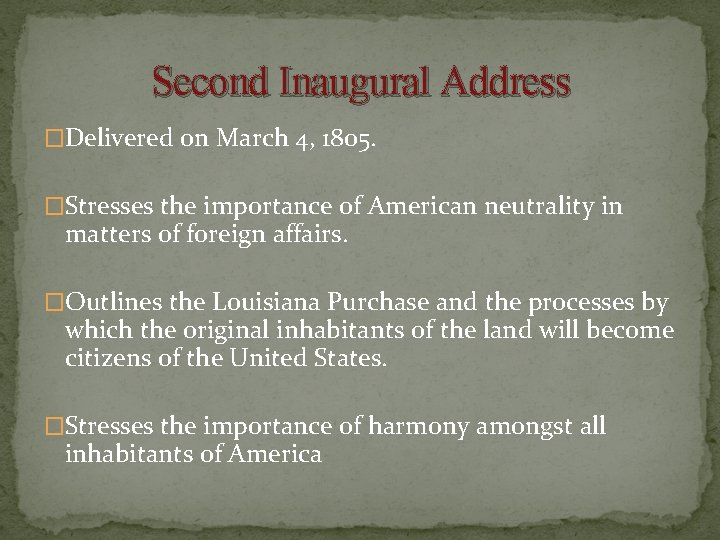 Second Inaugural Address

□Delivered on March 4, 1805.

□Stresses the importance of American neutrality in matters of foreign affairs.

□Outlines the Louisiana Purchase and the processes by which the original inhabitants of the land will become citizens of the United States.

□Stresses the importance of harmony amongst all inhabitants of America